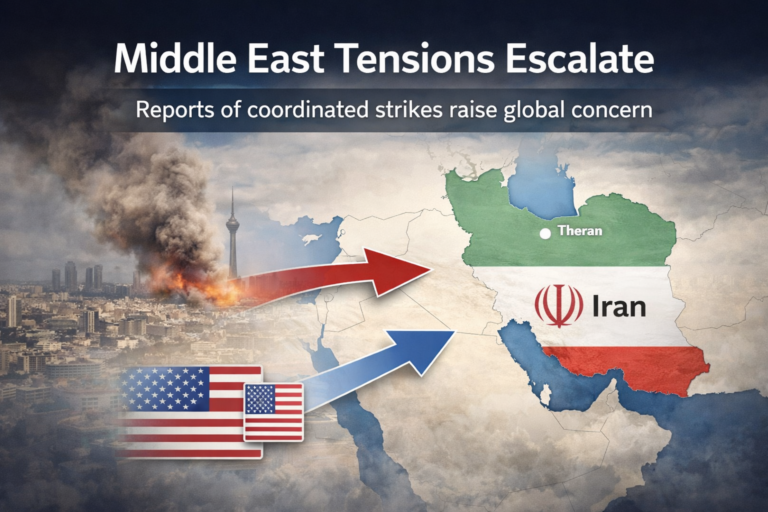 Middle East Tensions Escalate

Reports of coordinated strikes raise global concern

Theran

Iran